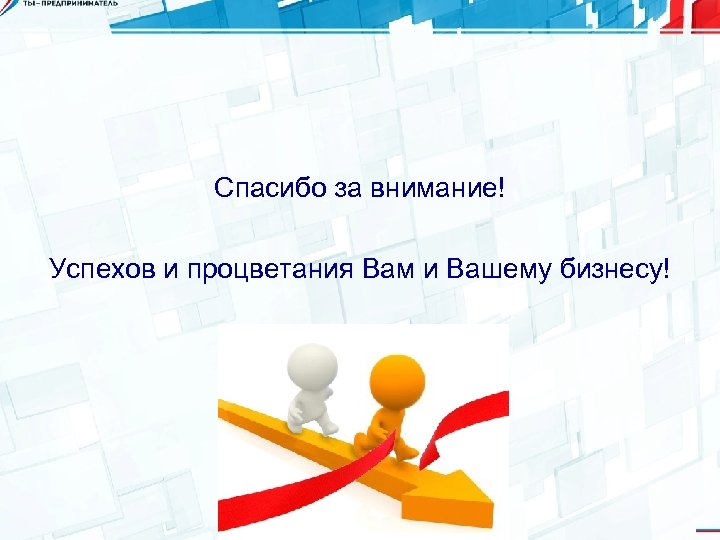 ТЫ–ПРЕДПРИНИМАТЕЛЬ

Спасибо за внимание!

Успехов и процветания Вам и Вашему бизнесу!